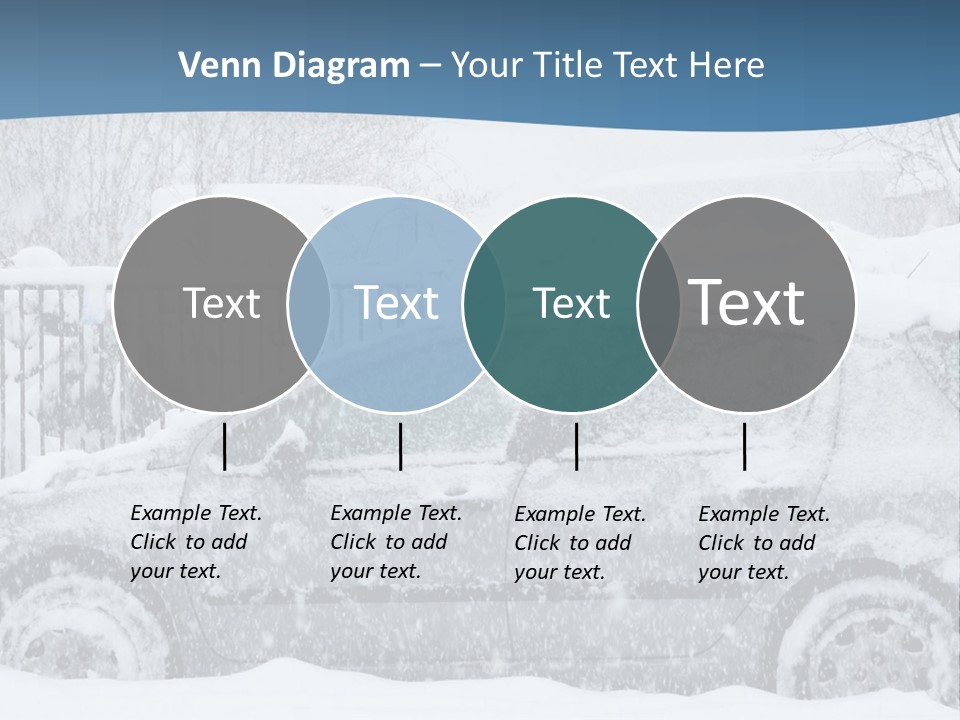 Venn Diagram – Your Title Text Here

Text

Text

Text

Text

Example Text. Click to add your text.

Example Text. Click to add your text.

Example Text. Click to add your text.

Example Text. Click to add your text.